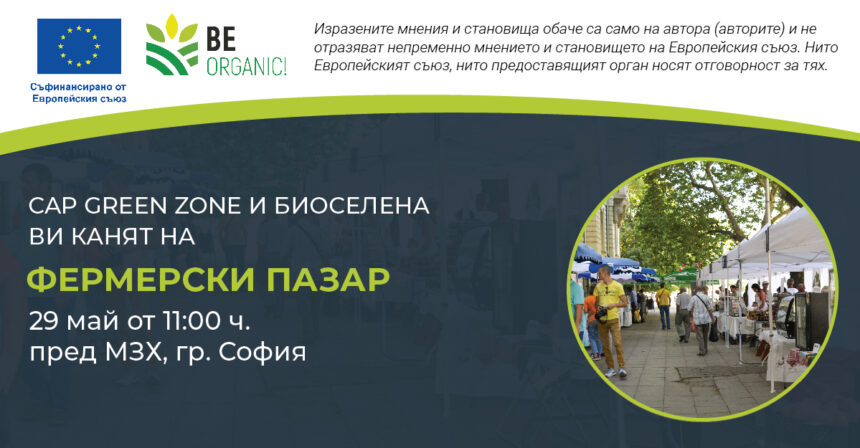 Съфинансирано от Европейския съюз

BE ORGANIC!

Изразените мнения и становища обаче са само на автора (авторите) и не отразяват непременно мнението и становището на Европейския съюз. Нито Европейският съюз, нито предоставящият орган носят отговорност за тях.

CAP GREEN ZONE И БИОСЕЛЕНА ВИ КАНЯТ НА

ФЕРМЕРСКИ ПАЗАР

29 май от 11:00 ч.
пред МЗХ, гр. София